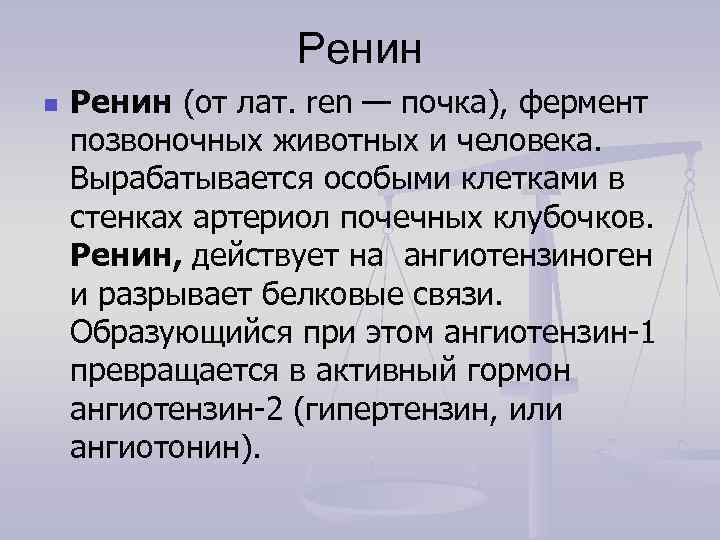 Ренин

Ренин (от лат. ren — почка), фермент позвоночных животных и человека. Вырабатывается особыми клетками в стенках артериол почечных клубочков. Ренин, действует на ангиотензиноген и разрывает белковые связи. Образующийся при этом ангиотензин-1 превращается в активный гормон ангиотензин-2 (гипертензин, или ангиотонин).